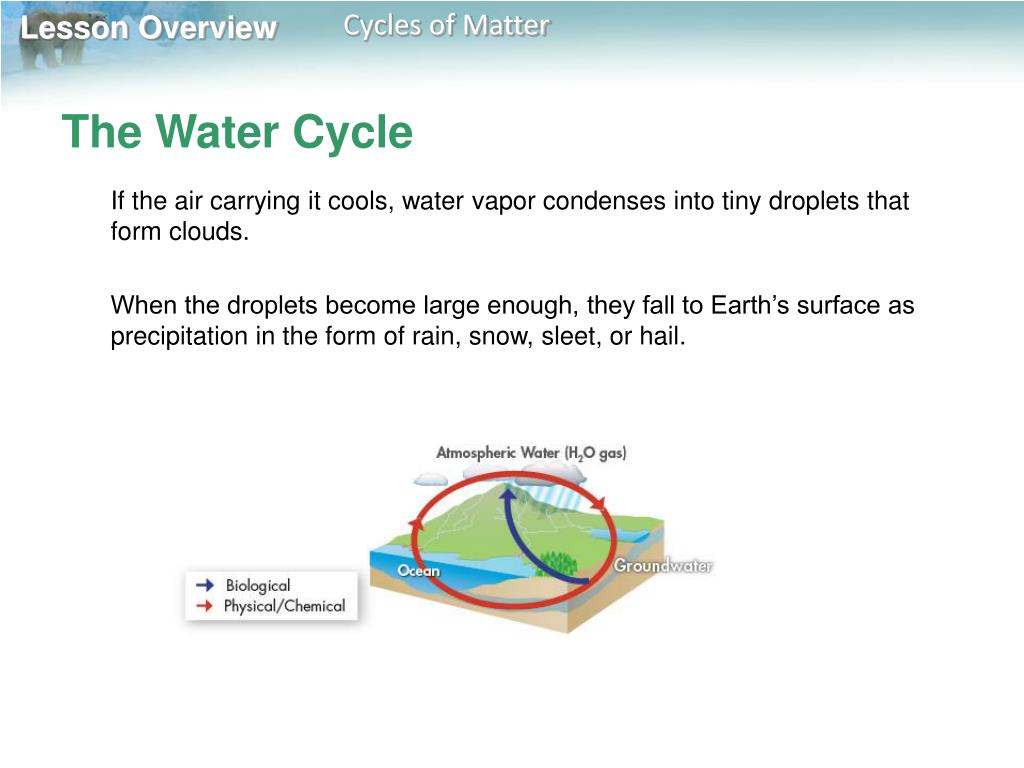 Lesson Overview
Cycles of Matter

The Water Cycle

If the air carrying it cools, water vapor condenses into tiny droplets that form clouds.

When the droplets become large enough, they fall to Earth’s surface as precipitation in the form of rain, snow, sleet, or hail.

Atmospheric Water ($H_2O$ gas)
Ocean
Groundwater
Biological
Physical/Chemical